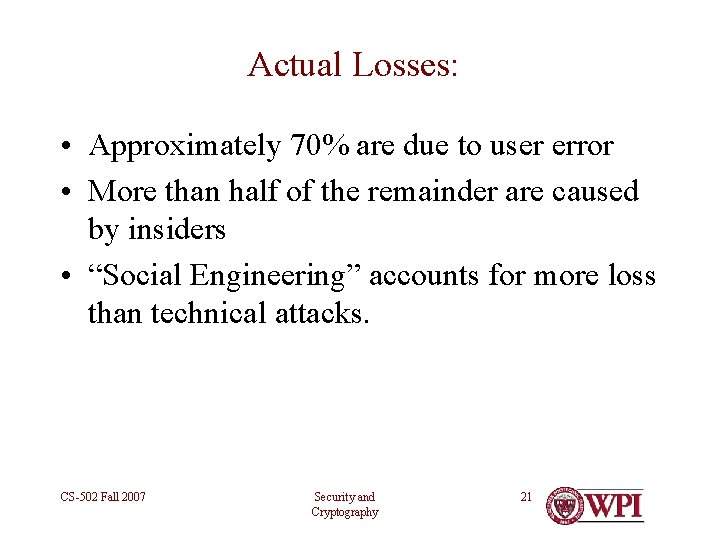 Actual Losses:

• Approximately 70% are due to user error
• More than half of the remainder are caused by insiders
• “Social Engineering” accounts for more loss than technical attacks.

CS-502 Fall 2007

Security and Cryptography

21

WPI